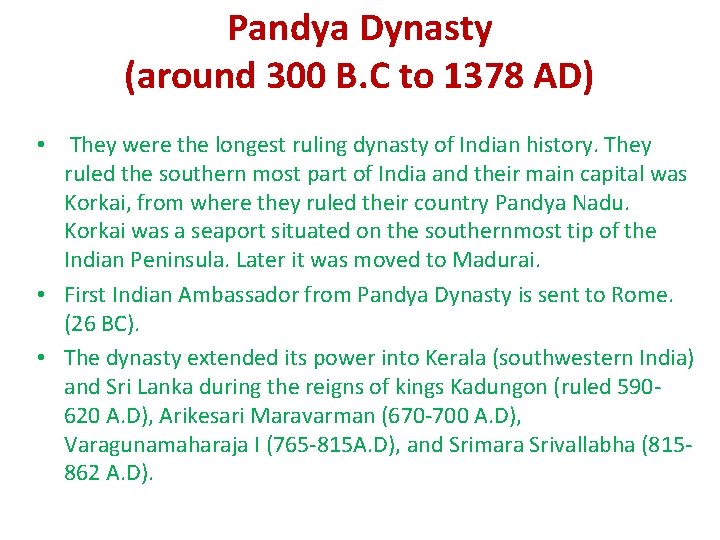 Pandya Dynasty
(around 300 B.C to 1378 AD)

• They were the longest ruling dynasty of Indian history. They ruled the southern most part of India and their main capital was Korkai, from where they ruled their country Pandya Nadu. Korkai was a seaport situated on the southernmost tip of the Indian Peninsula. Later it was moved to Madurai.

• First Indian Ambassador from Pandya Dynasty is sent to Rome. (26 BC).

• The dynasty extended its power into Kerala (southwestern India) and Sri Lanka during the reigns of kings Kadungon (ruled 590-620 A.D), Arikesari Maravarman (670-700 A.D), Varagunamaharaja I (765-815A.D), and Srimara Srivallabha (815-862 A.D).